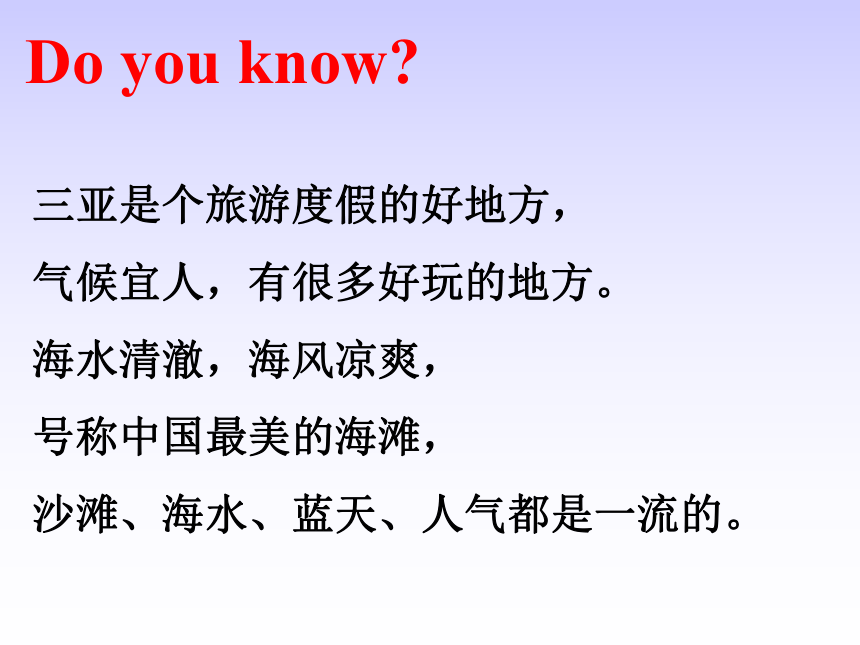 Do you know?

三亚是个旅游度假的好地方，
气候宜人，有很多好玩的地方。
海水清澈，海风凉爽，
号称中国最美的海滩，
沙滩、海水、蓝天、人气都是一流的。